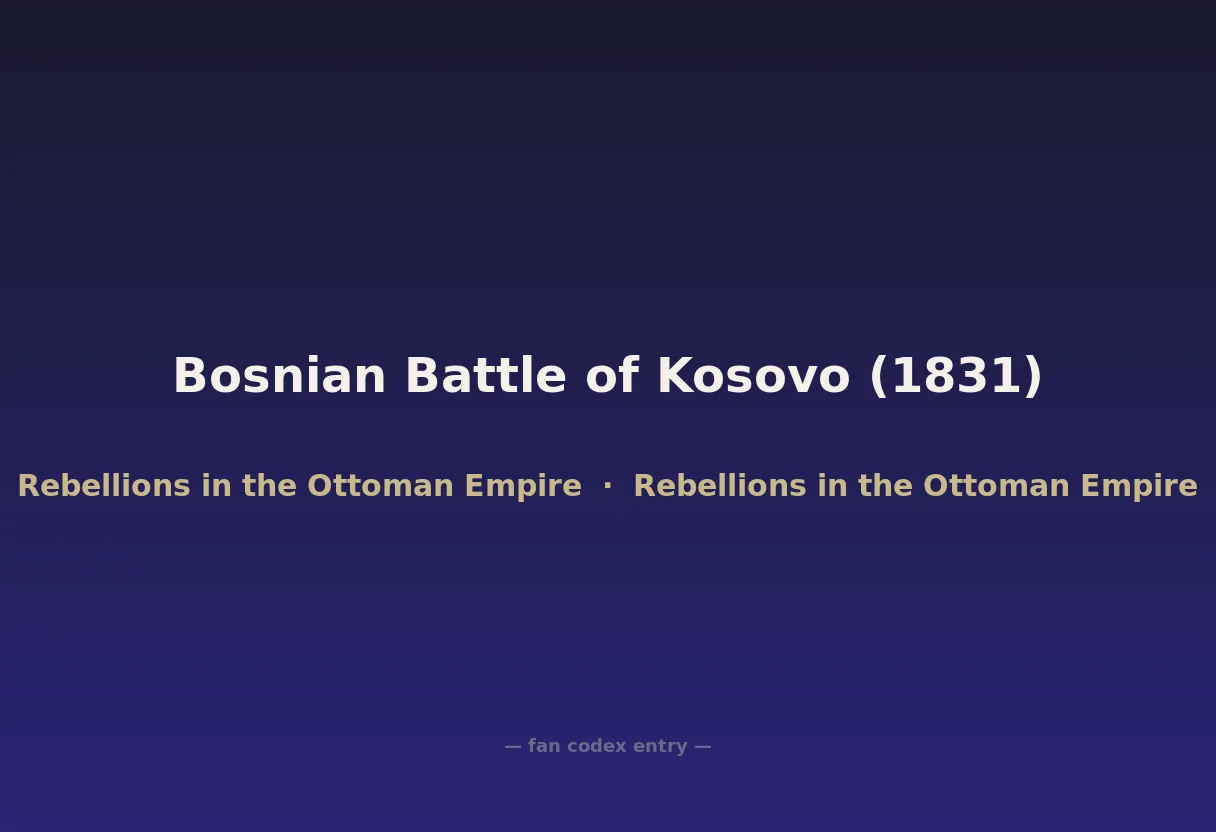 Bosnian Battle of Kosovo (1831)

Rebellions in the Ottoman Empire · Rebellions in the Ottoman Empire

— fan codex entry —